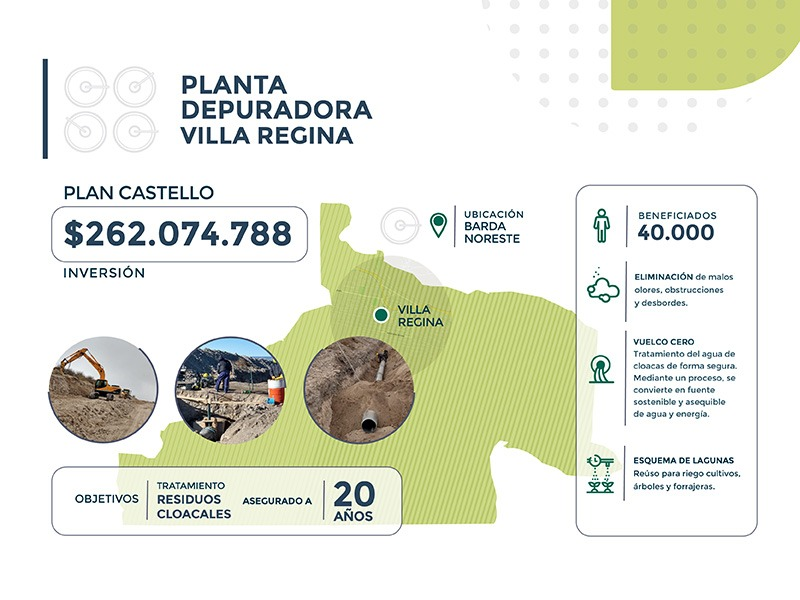 PLANTA DEPURADORA VILLA REGINA

PLAN CASTELLO

$262.074.788

INVERSIÓN

UBICACIÓN BARDA NORESTE

VILLA REGINA

OBJETIVOS

TRATAMIENTO RESIDUOS CLOACALES

ASEGURADO A

20 AÑOS

BENEFICIADOS 40.000

ELIMINACIÓN de malos olores, obstrucciones y desbordes.

VUELCO CERO Tratamiento del agua de cloacas de forma segura. Mediante un proceso, se convierte en fuente sostenible y asequible de agua y energía.

ESQUEMA DE LAGUNAS Reúso para riego cultivos, árboles y forrajeras.